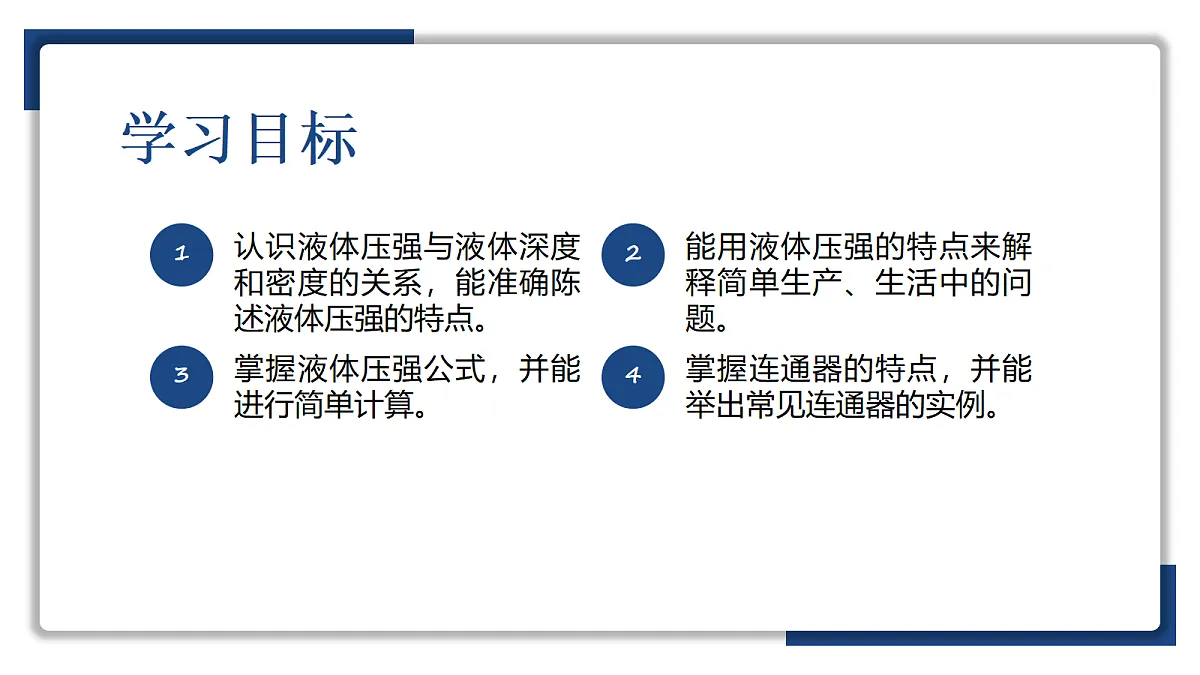 学习目标

1 认识液体压强与液体深度和密度的关系，能准确陈述液体压强的特点。

2 能用液体压强的特点来解释简单生产、生活中的问题。

3 掌握液体压强公式，并能进行简单计算。

4 掌握连通器的特点，并能举出常见连通器的实例。